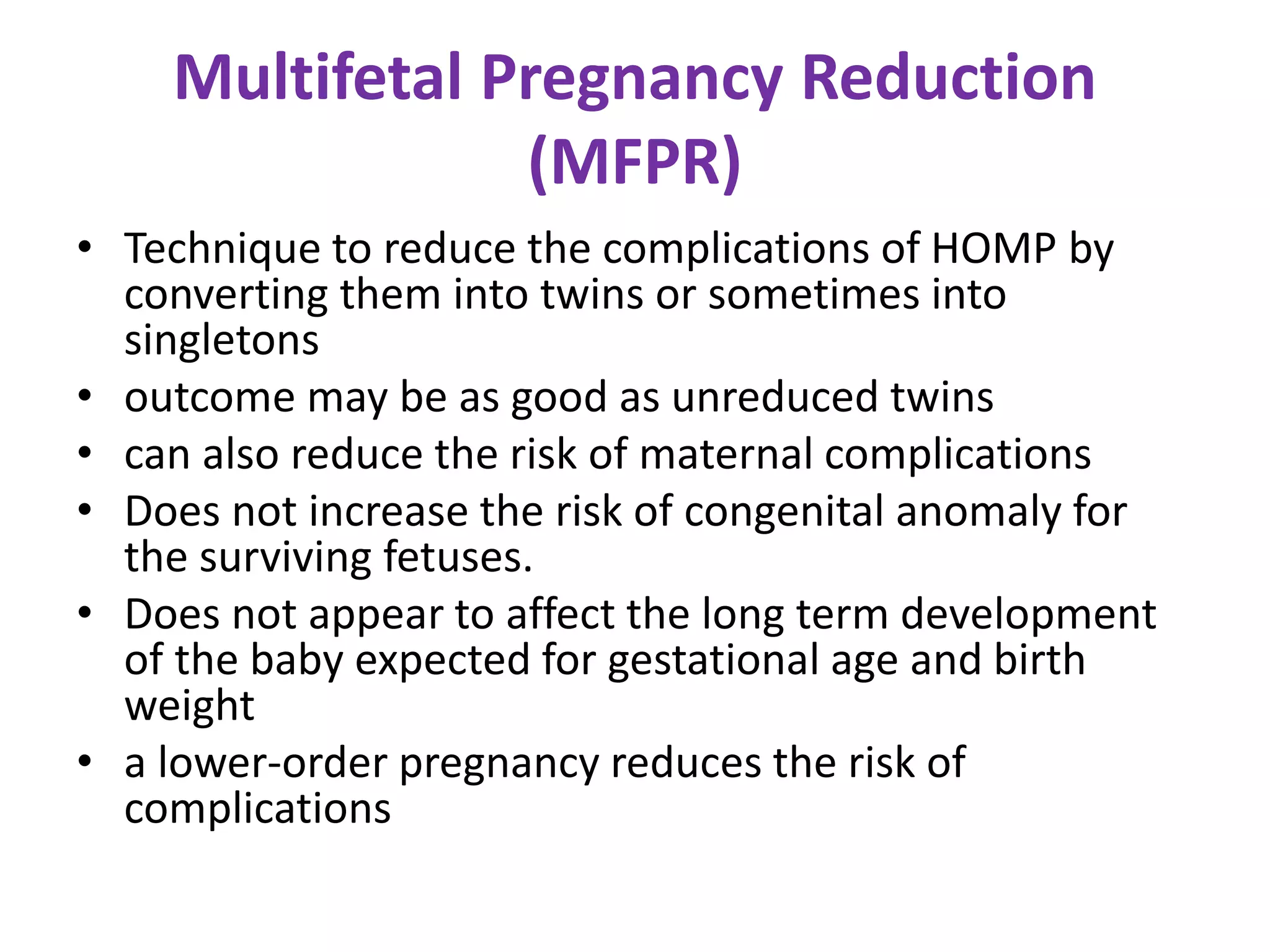 Multifetal Pregnancy Reduction (MFPR)

• Technique to reduce the complications of HOMP by converting them into twins or sometimes into singletons
• outcome may be as good as unreduced twins
• can also reduce the risk of maternal complications
• Does not increase the risk of congenital anomaly for the surviving fetuses.
• Does not appear to affect the long term development of the baby expected for gestational age and birth weight
• a lower-order pregnancy reduces the risk of complications